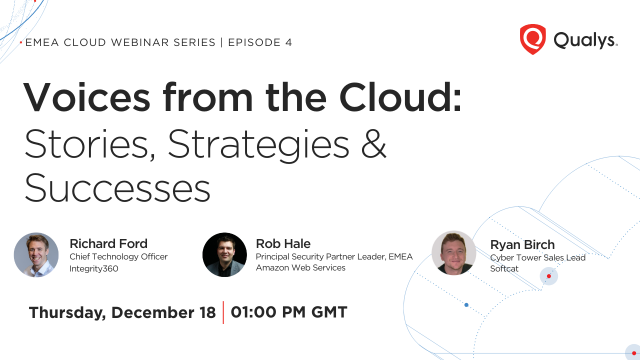 EMEA CLOUD WEBINAR SERIES | EPISODE 4

Qualys.

Voices from the Cloud: Stories, Strategies & Successes

Richard Ford
Chief Technology Officer
Integrity360

Rob Hale
Principal Security Partner Leader, EMEA
Amazon Web Services

Ryan Birch
Cyber Tower Sales Lead
Softcat

Thursday, December 18 | 01:00 PM GMT